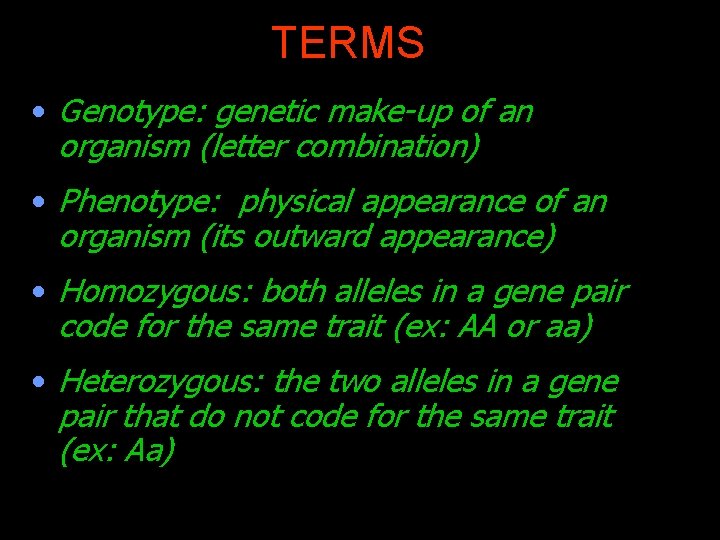 TERMS

• Genotype: genetic make-up of an organism (letter combination)

• Phenotype: physical appearance of an organism (its outward appearance)

• Homozygous: both alleles in a gene pair code for the same trait (ex: AA or aa)

• Heterozygous: the two alleles in a gene pair that do not code for the same trait (ex: Aa)